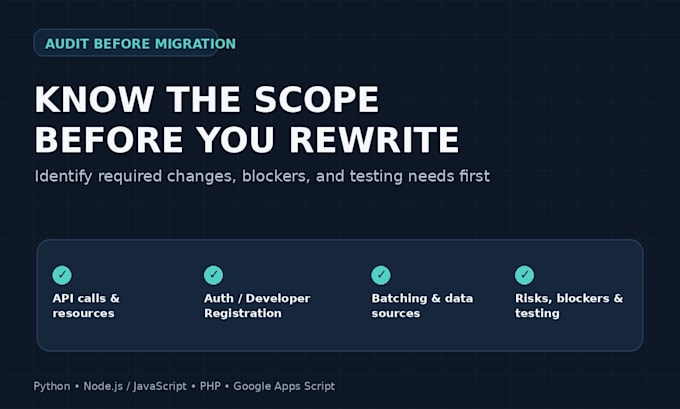 AUDIT BEFORE MIGRATION

KNOW THE SCOPE
BEFORE YOU REWRITE

Identify required changes, blockers, and testing needs first

✓
API calls & resources

✓
Auth / Developer Registration

✓
Batching & data sources

✓
Risks, blockers & testing

Python • Node.js / JavaScript • PHP • Google Apps Script